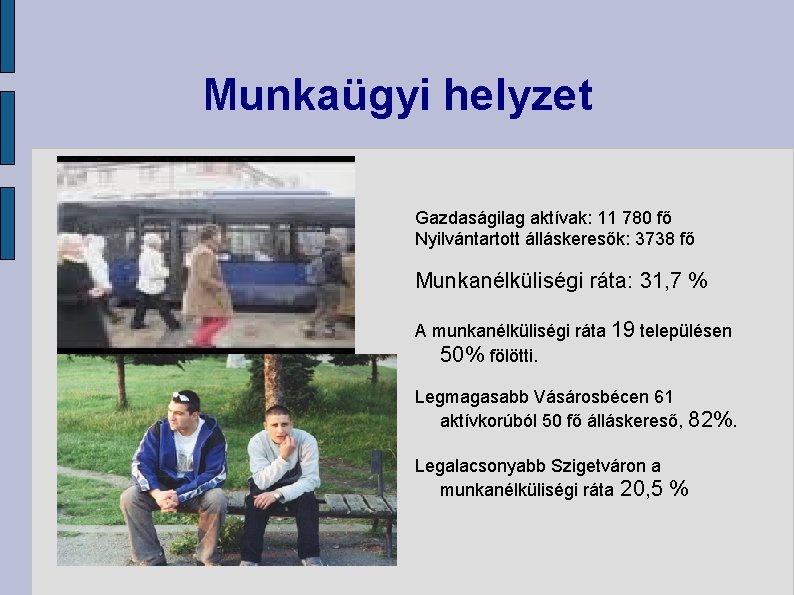 Munkaügyi helyzet

Gazdaságilag aktívak: 11 780 fő
Nyilvántartott álláskeresők: 3738 fő

Munkanélküliségi ráta: 31,7 %

A munkanélküliségi ráta 19 településen 50% fölötti.

Legmagasabb Vásárosbécen 61 aktívkorúból 50 fő álláskereső, 82%.

Legalacsonyabb Szigetváron a munkanélküliségi ráta 20,5 %